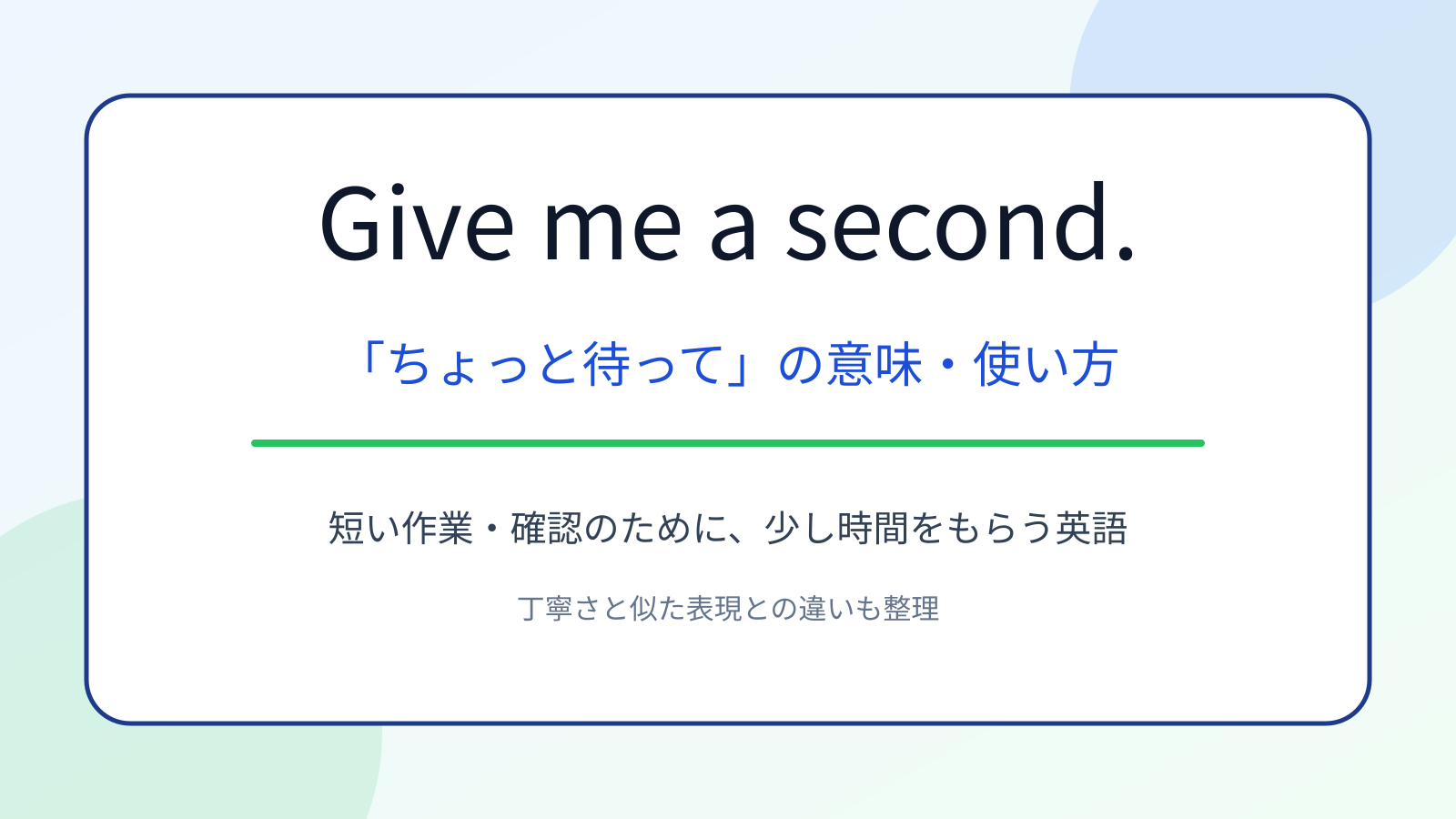 Give me a second.

「ちょっと待って」の意味・使い方

短い作業・確認のために、少し時間をもらう英語

丁寧さと似た表現との違いも整理